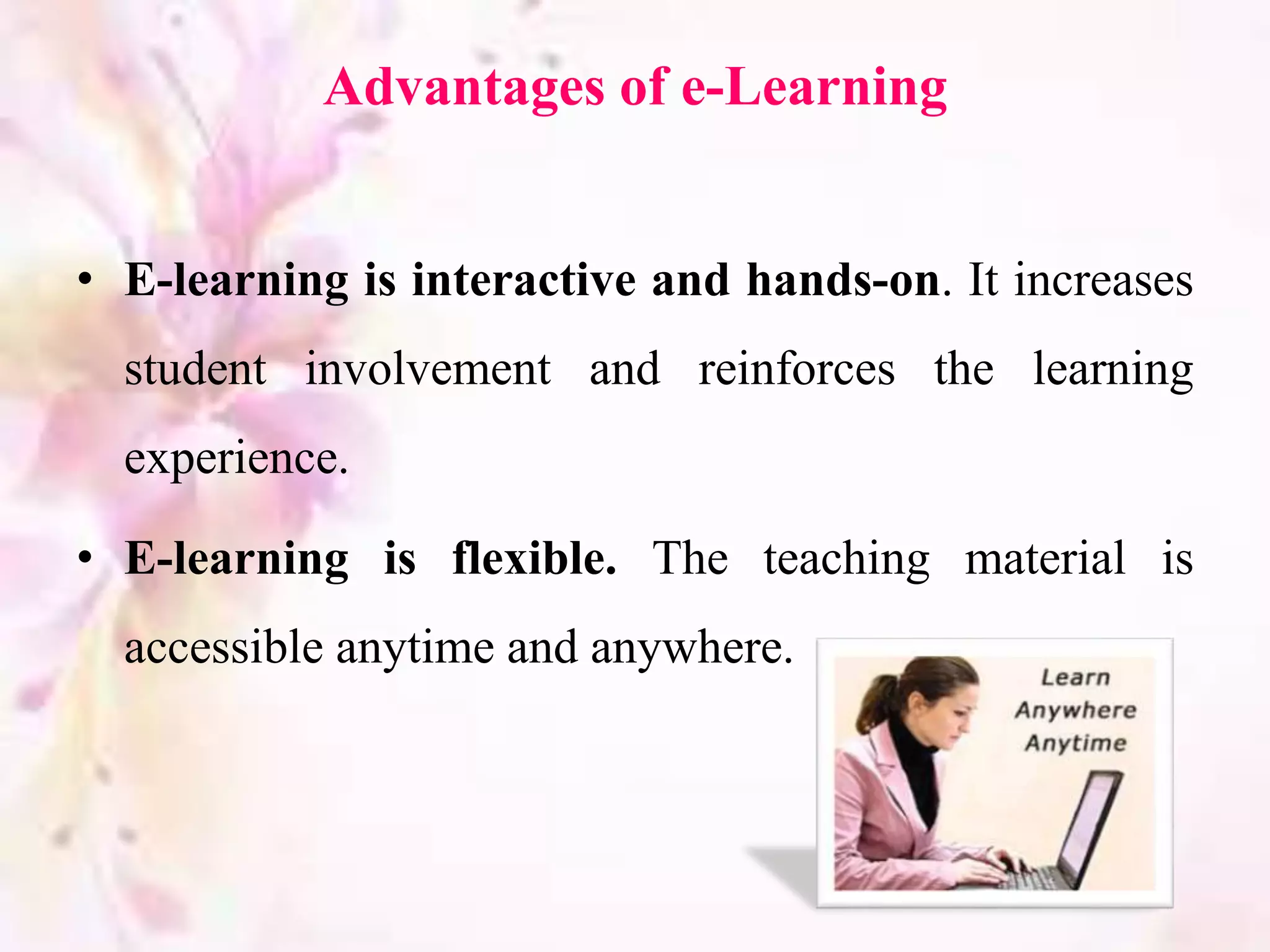 Advantages of e-Learning

• E-learning is interactive and hands-on. It increases student involvement and reinforces the learning experience.

• E-learning is flexible. The teaching material is accessible anytime and anywhere.

Learn Anywhere Anytime